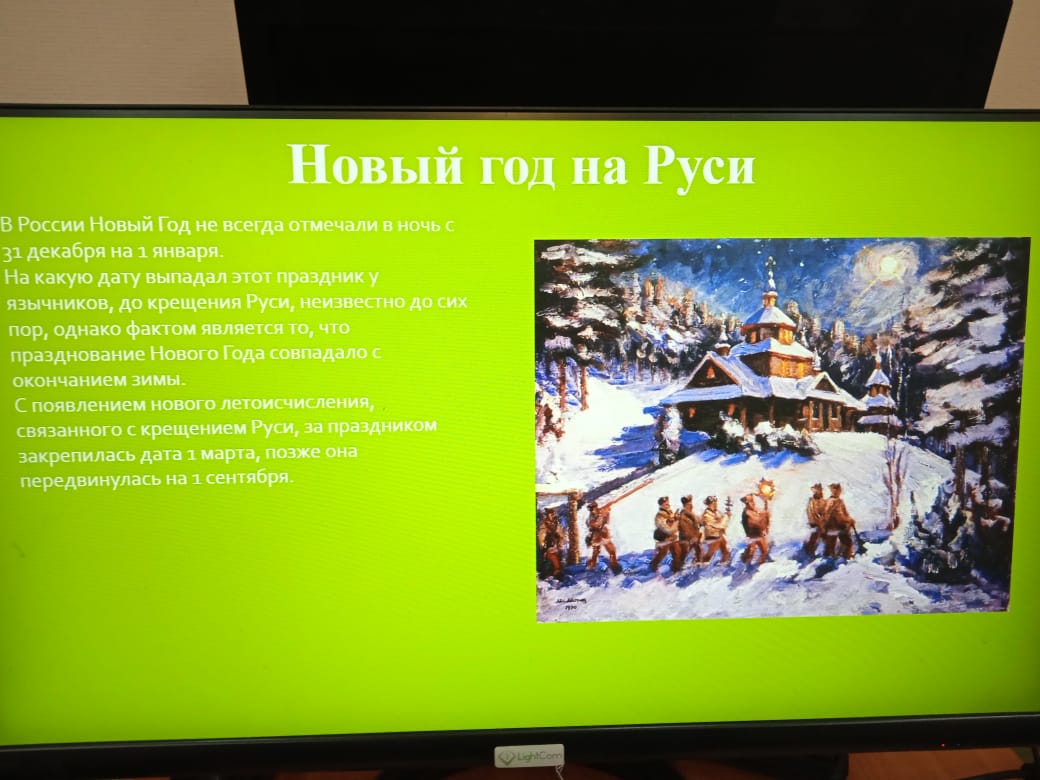 Новый год на Руси

В России Новый Год не всегда отмечали в ночь с 31 декабря на 1 января.
На какую дату выпадал этот праздник у язычников, до крещения Руси, неизвестно до сих пор, однако фактом является то, что празднование Нового Года совпадало с окончанием зимы.
С появлением нового летоисчисления, связанного с крещением Руси, за праздником закрепилась дата 1 марта, позже она передвинулась на 1 сентября.

LightCom